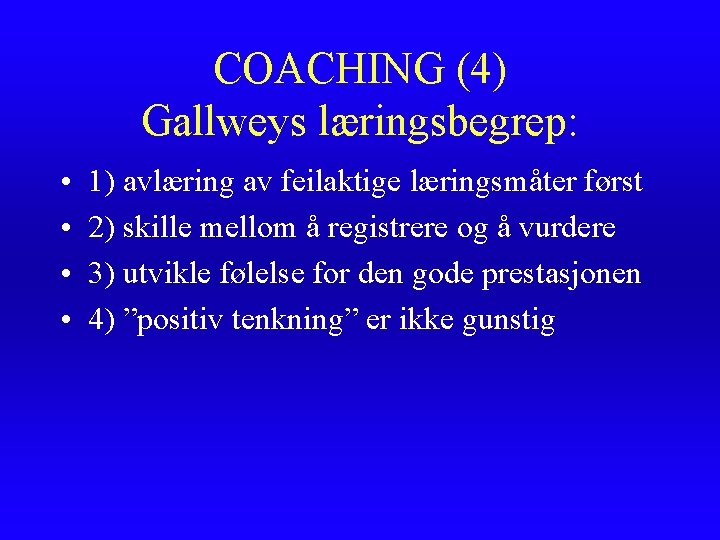 COACHING (4)
Gallweys læringsbegrep:

• 1) avlæring av feilaktige læringsmåter først
• 2) skille mellom å registrere og å vurdere
• 3) utvikle følelse for den gode prestasjonen
• 4) ”positiv tenkning” er ikke gunstig